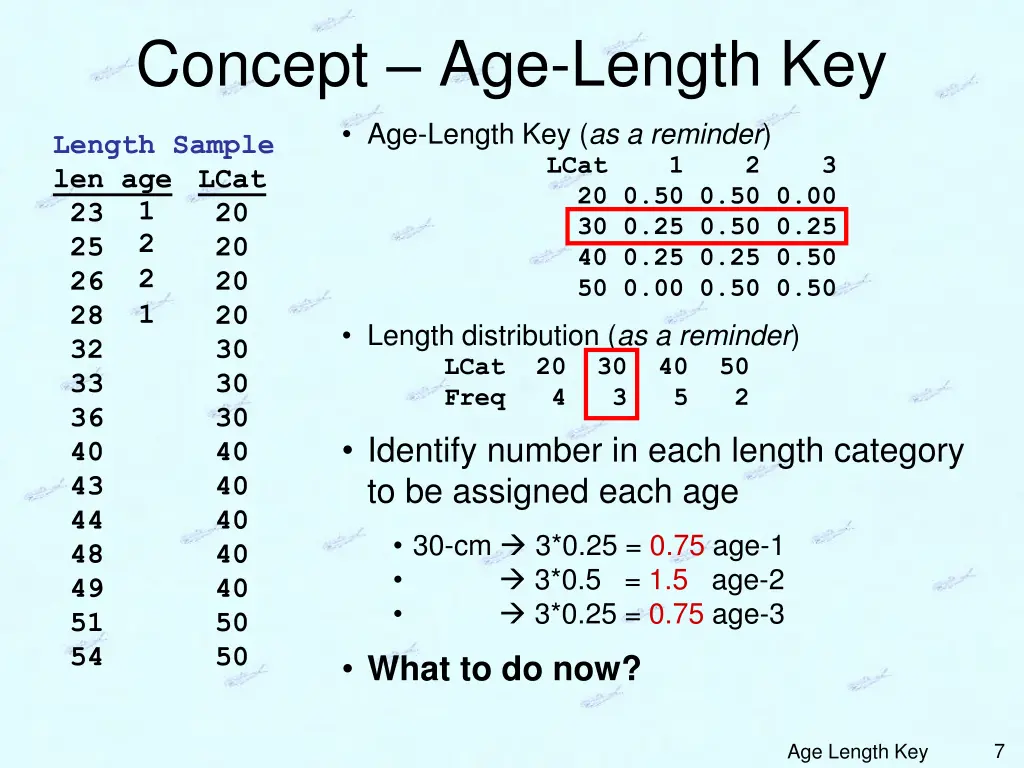 Concept – Age-Length Key

Length Sample

| len | age | LCat |
|---|---|---|
| 23 | 1 | 20 |
| 25 | 2 | 20 |
| 26 | 2 | 20 |
| 28 | 1 | 20 |
| 32 | | 30 |
| 33 | | 30 |
| 36 | | 30 |
| 40 | | 40 |
| 43 | | 40 |
| 44 | | 40 |
| 48 | | 40 |
| 49 | | 40 |
| 51 | | 50 |
| 54 | | 50 |

• Age-Length Key (as a reminder)

| LCat | 1 | 2 | 3 |
|---|---|---|---|
| 20 | 0.50 | 0.50 | 0.00 |
| 30 | 0.25 | 0.50 | 0.25 |
| 40 | 0.25 | 0.25 | 0.50 |
| 50 | 0.00 | 0.50 | 0.50 |

• Length distribution (as a reminder)

| LCat | 20 | 30 | 40 | 50 |
|---|---|---|---|---|
| Freq | 4 | 3 | 5 | 2 |

• Identify number in each length category to be assigned each age

• 30-cm → 3*0.25 = 0.75 age-1
• → 3*0.5 = 1.5 age-2
• → 3*0.25 = 0.75 age-3

• What to do now?

Age Length Key 7